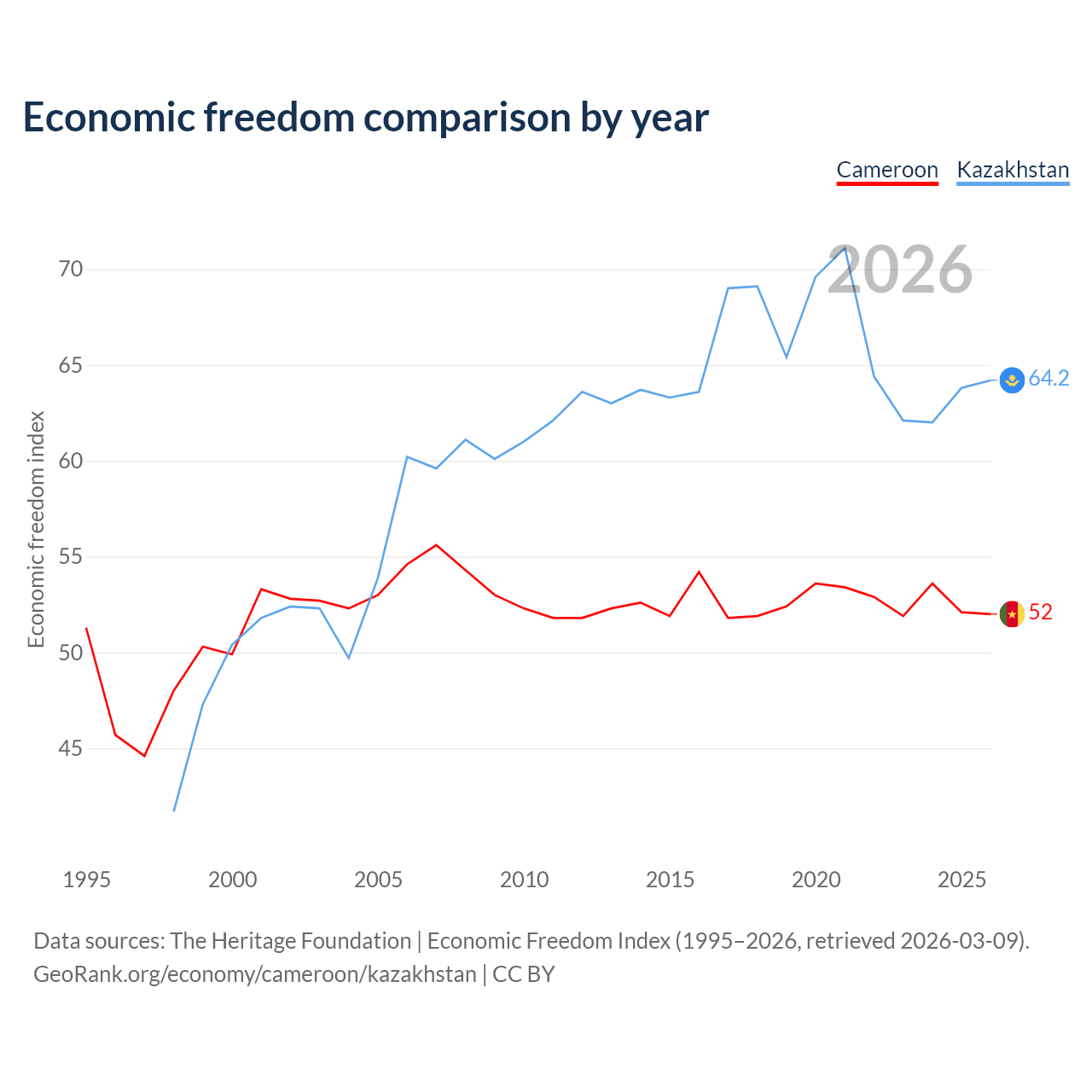 Economic freedom comparison by year

Cameroon Kazakhstan

2026

Economic freedom index

70
65
60
55
50
45

64.2
52

1995 2000 2005 2010 2015 2020 2025

Data sources: The Heritage Foundation | Economic Freedom Index (1995–2026, retrieved 2026-03-09).
GeoRank.org/economy/cameroon/kazakhstan | CC BY